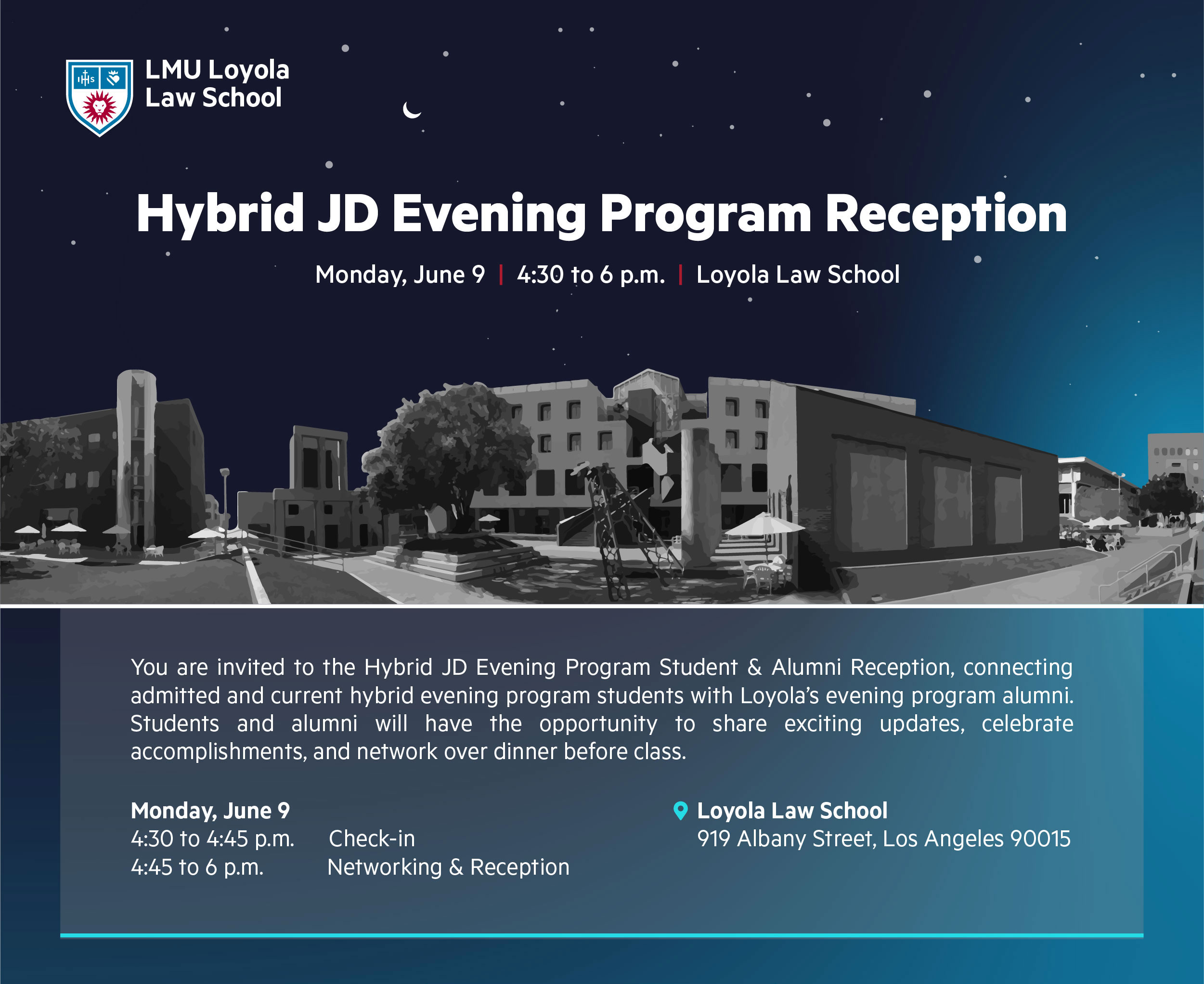 IHS

LMU Loyola
Law School

Hybrid JD Evening Program Reception

Monday, June 9 | 4:30 to 6 p.m. | Loyola Law School

You are invited to the Hybrid JD Evening Program Student & Alumni Reception, connecting admitted and current hybrid evening program students with Loyola's evening program alumni. Students and alumni will have the opportunity to share exciting updates, celebrate accomplishments, and network over dinner before class.

Monday, June 9
4:30 to 4:45 p.m. Check-in
4:45 to 6 p.m. Networking & Reception

Loyola Law School
919 Albany Street, Los Angeles 90015